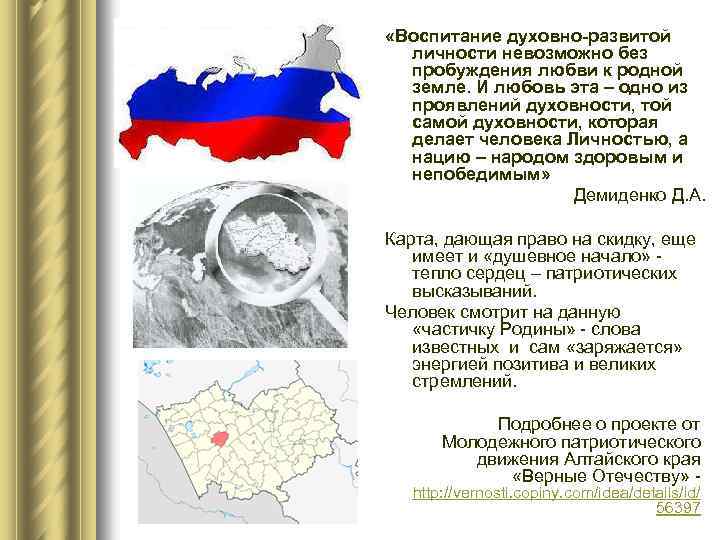 «Воспитание духовно-развитой личности невозможно без пробуждения любви к родной земле. И любовь эта – одно из проявлений духовности, той самой духовности, которая делает человека Личностью, а нацию – народом здоровым и непобедимым»

Демиденко Д.А.

Карта, дающая право на скидку, еще имеет и «душевное начало» - тепло сердец – патриотических высказываний.

Человек смотрит на данную «частичку Родины» - слова известных и сам «заряжается» энергией позитива и великих стремлений.

Подробнее о проекте от Молодежного патриотического движения Алтайского края «Верные Отечеству» - http://vernosti.copiny.com/idea/details/id/56397